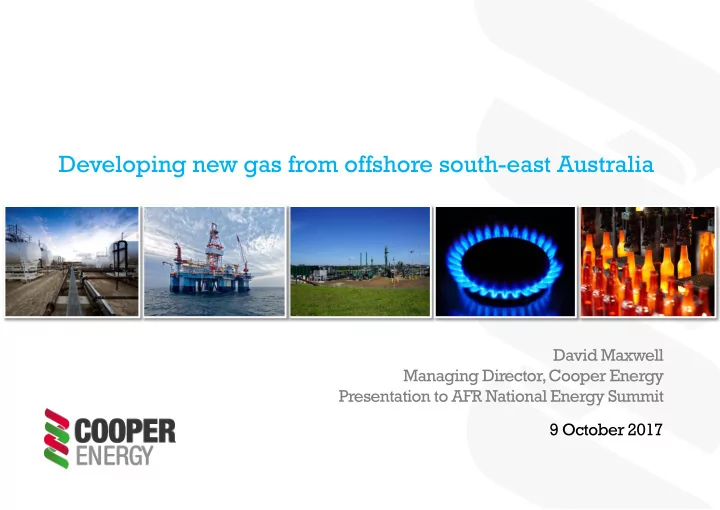 Developing new gas from offshore south-east Australia

David Maxwell
Managing Director, Cooper Energy
Presentation to AFR National Energy Summit

9 October 2017

COOPER
ENERGY